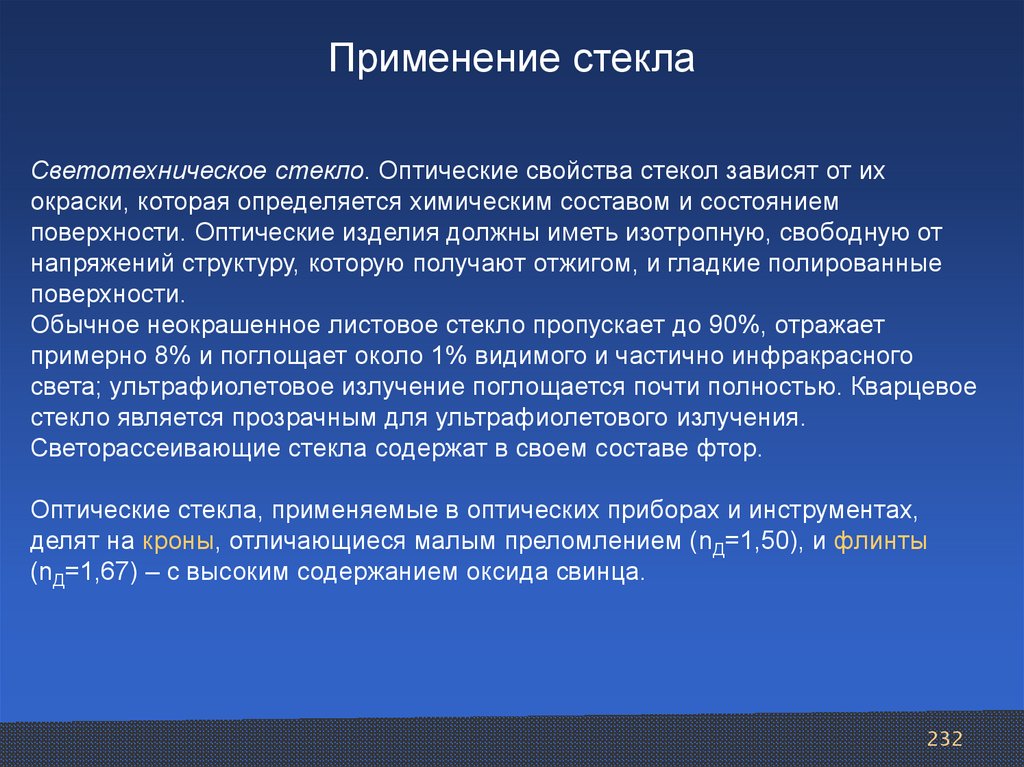 Применение стекла

Светотехническое стекло. Оптические свойства стекол зависят от их окраски, которая определяется химическим составом и состоянием поверхности. Оптические изделия должны иметь изотропную, свободную от напряжений структуру, которую получают отжигом, и гладкие полированные поверхности.
Обычное неокрашенное листовое стекло пропускает до 90%, отражает примерно 8% и поглощает около 1% видимого и частично инфракрасного света; ультрафиолетовое излучение поглощается почти полностью. Кварцевое стекло является прозрачным для ультрафиолетового излучения.
Светорассеивающие стекла содержат в своем составе фтор.

Оптические стекла, применяемые в оптических приборах и инструментах, делят на кроны, отличающиеся малым преломлением ($n_Д$=1,50), и флинты ($n_Д$=1,67) – с высоким содержанием оксида свинца.

232